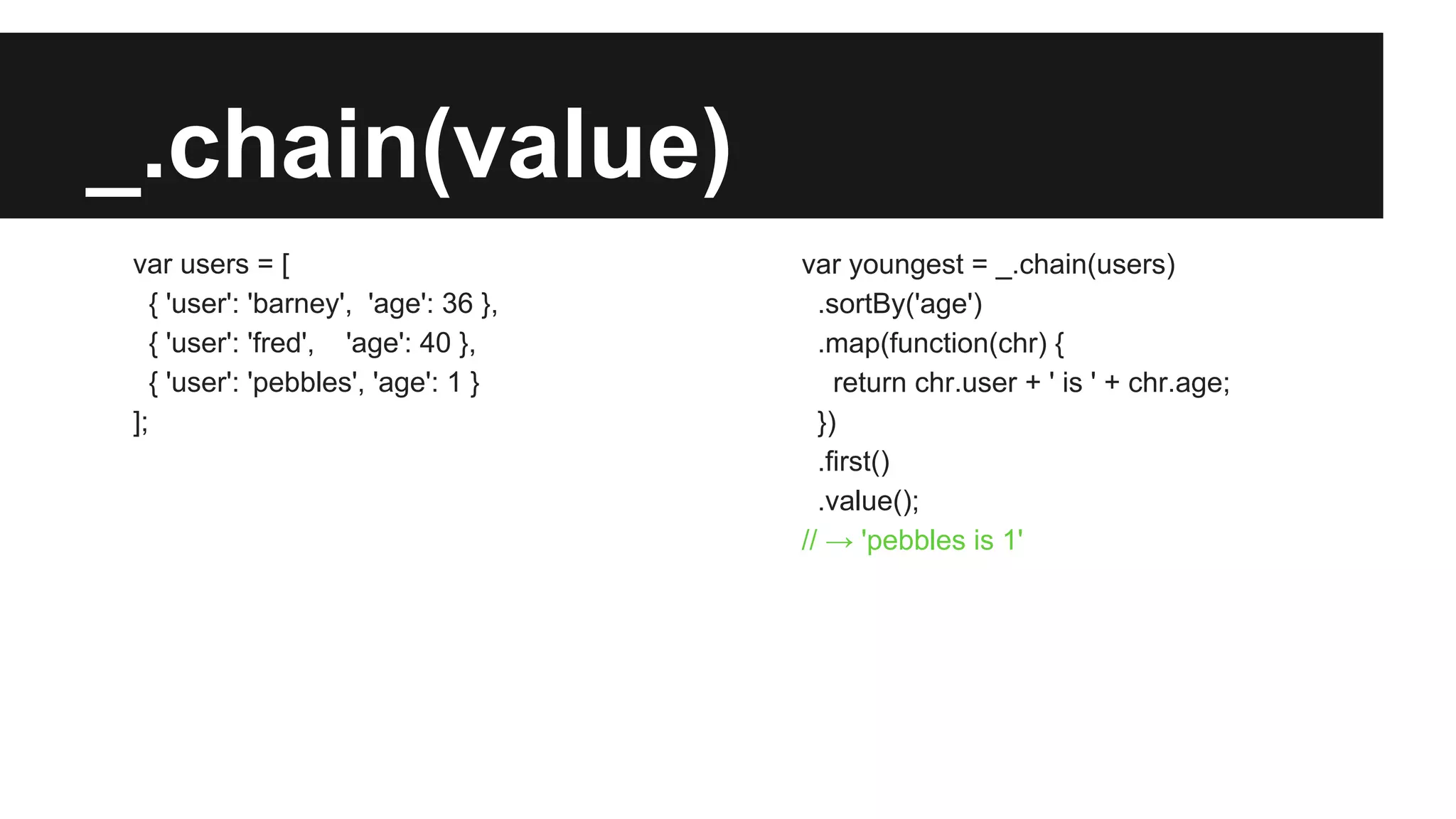 _.chain(value)

var users = [
{ 'user': 'barney', 'age': 36 },
{ 'user': 'fred', 'age': 40 },
{ 'user': 'pebbles', 'age': 1 }
];

var youngest = _.chain(users)
.sortBy('age')
.map(function(chr) {
return chr.user + ' is ' + chr.age;
})
.first()
.value();
// → 'pebbles is 1'